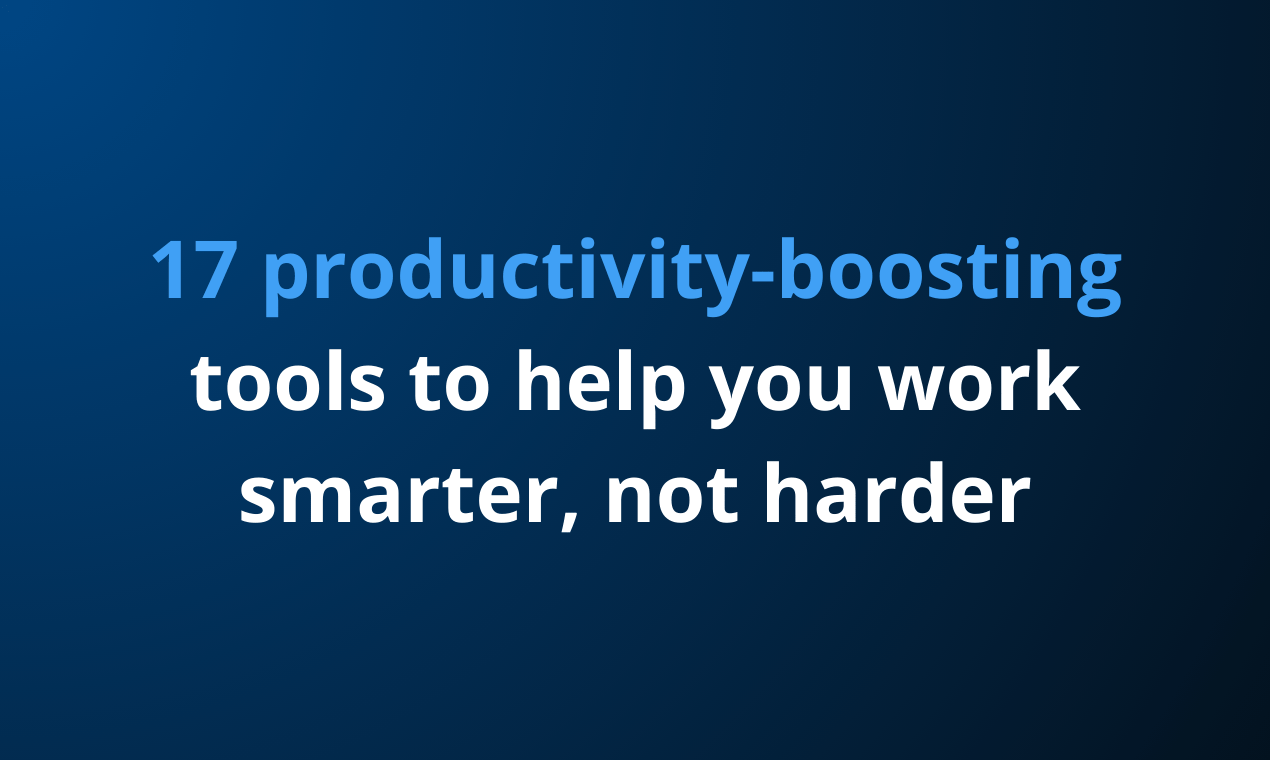 17 productivity-boosting tools to help you work smarter, not harder